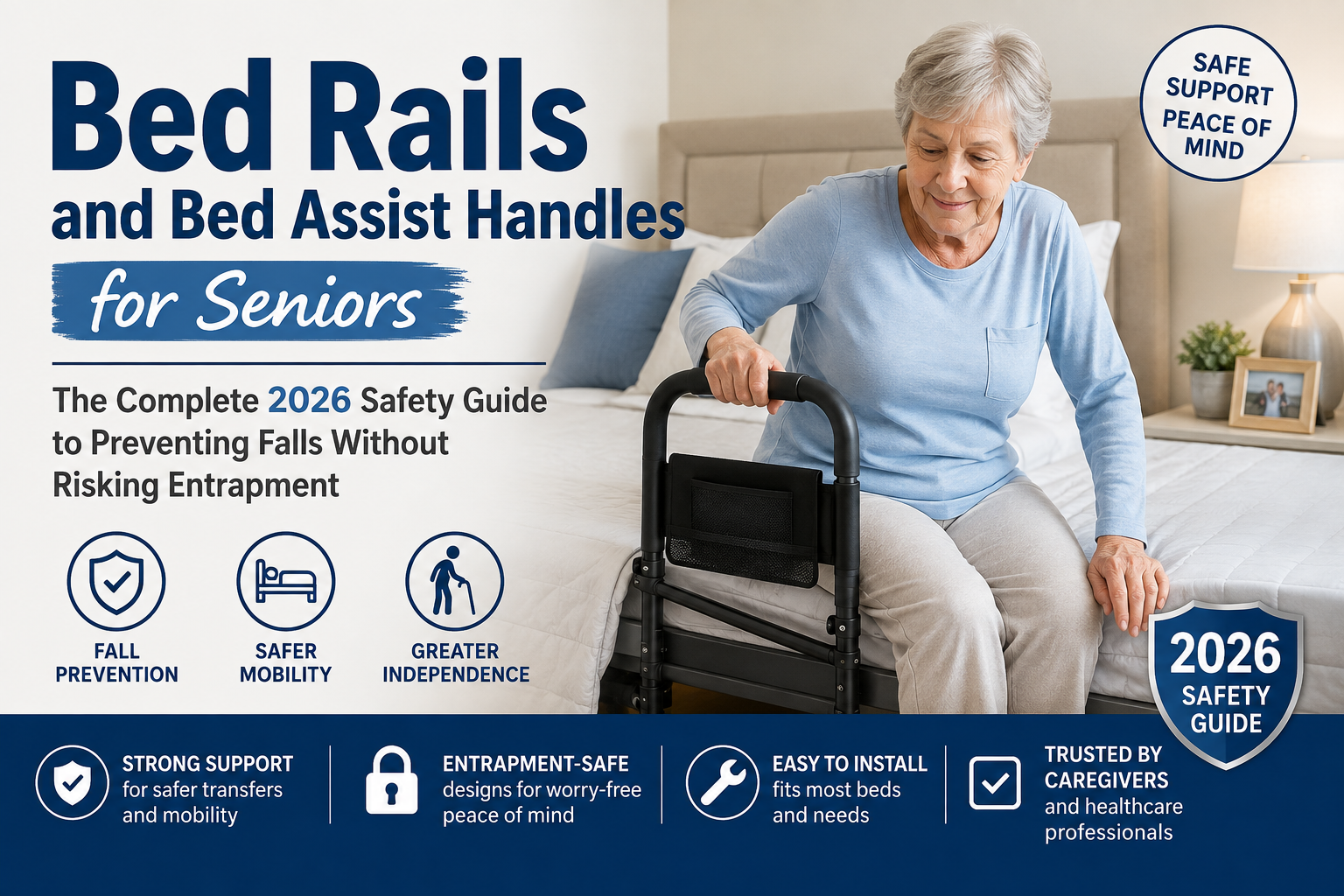 Bed Rails
and Bed Assist Handles
for Seniors

The Complete 2026 Safety Guide to Preventing Falls Without Risking Entrapment

SAFE SUPPORT
PEACE OF MIND

FALL PREVENTION

SAFER MOBILITY

GREATER INDEPENDENCE

2026
SAFETY GUIDE

STRONG SUPPORT
for safer transfers and mobility

ENTRAPMENT-SAFE
designs for worry-free peace of mind

EASY TO INSTALL
fits most beds and needs

TRUSTED BY CAREGIVERS
and healthcare professionals